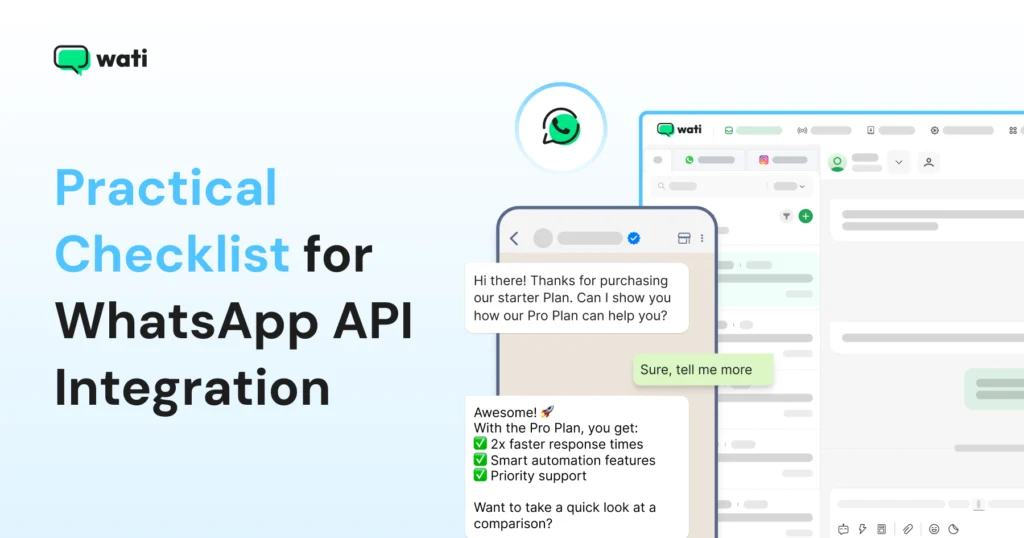 wati

Practical Checklist for WhatsApp API Integration

wati

Hi there! Thanks for purchasing our starter Plan. Can I show you how our Pro Plan can help you?

Sure, tell me more

Awesome! 🚀
With the Pro Plan, you get:
✅ 2x faster response times
✅ Smart automation features
✅ Priority support

Want to take a quick look at a comparison?